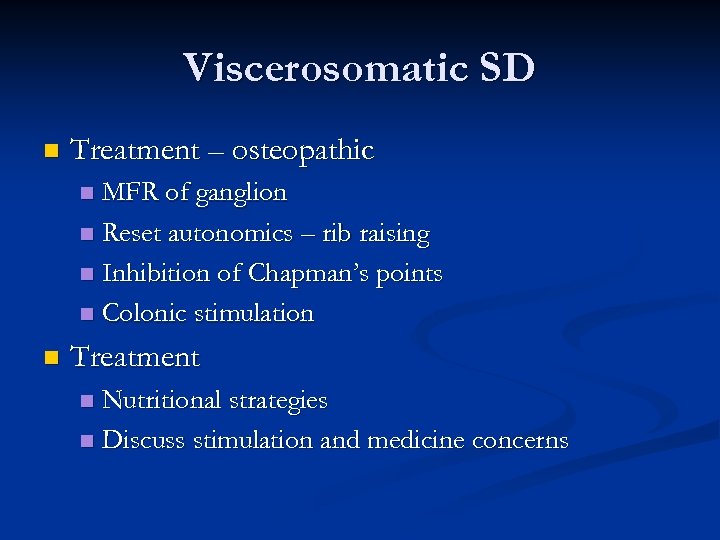 Viscerosomatic SD

- Treatment – osteopathic
  - MFR of ganglion
  - Reset autonomics – rib raising
  - Inhibition of Chapman's points
  - Colonic stimulation
- Treatment
  - Nutritional strategies
  - Discuss stimulation and medicine concerns